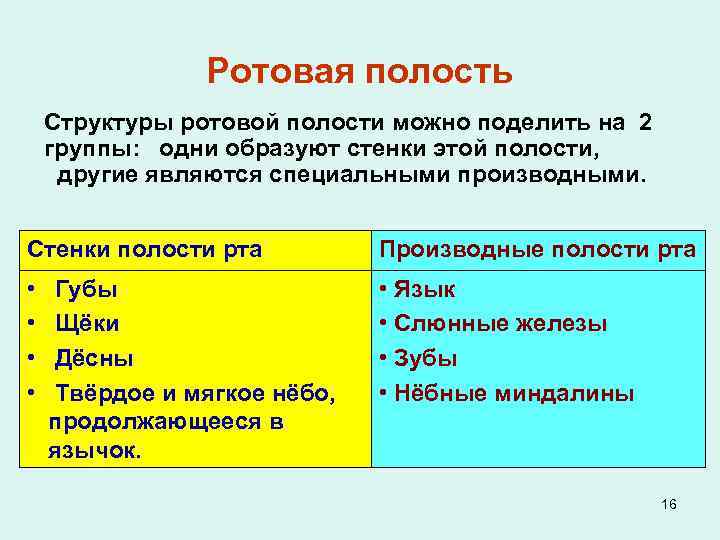 Ротовая полость

Структуры ротовой полости можно поделить на 2 группы: одни образуют стенки этой полости, другие являются специальными производными.

| Стенки полости рта | Производные полости рта |
|---|---|
| • Губы<br>• Щёки<br>• Дёсны<br>• Твёрдое и мягкое нёбо, продолжающееся в язычок. | • Язык<br>• Слюнные железы<br>• Зубы<br>• Нёбные миндалины |

16